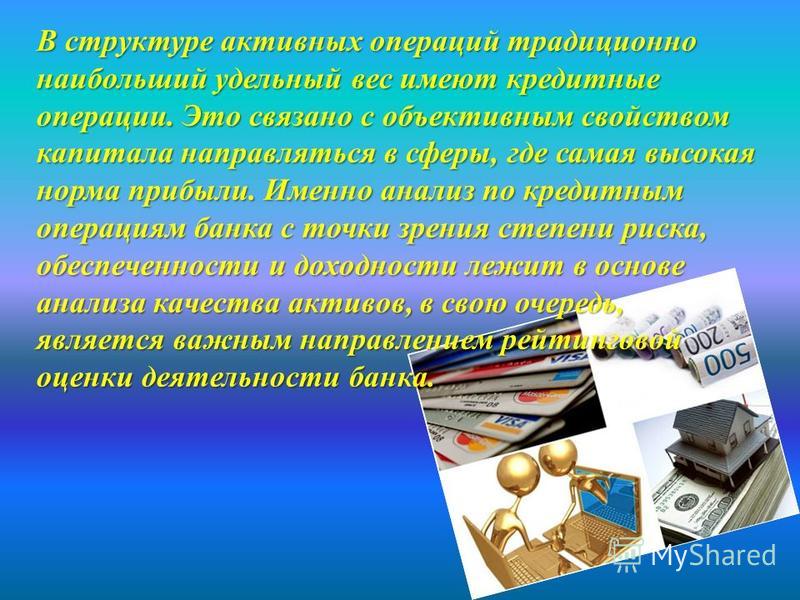 В структуре активных операций традиционно наибольший удельный вес имеют кредитные операции. Это связано с объективным свойством капитала направляться в сферы, где самая высокая норма прибыли. Именно анализ по кредитным операциям банка с точки зрения степени риска, обеспеченности и доходности лежит в основе анализа качества активов, в свою очередь, является важным направлением рейтинговой оценки деятельности банка.

VISA

VISA

200

500

MyShared